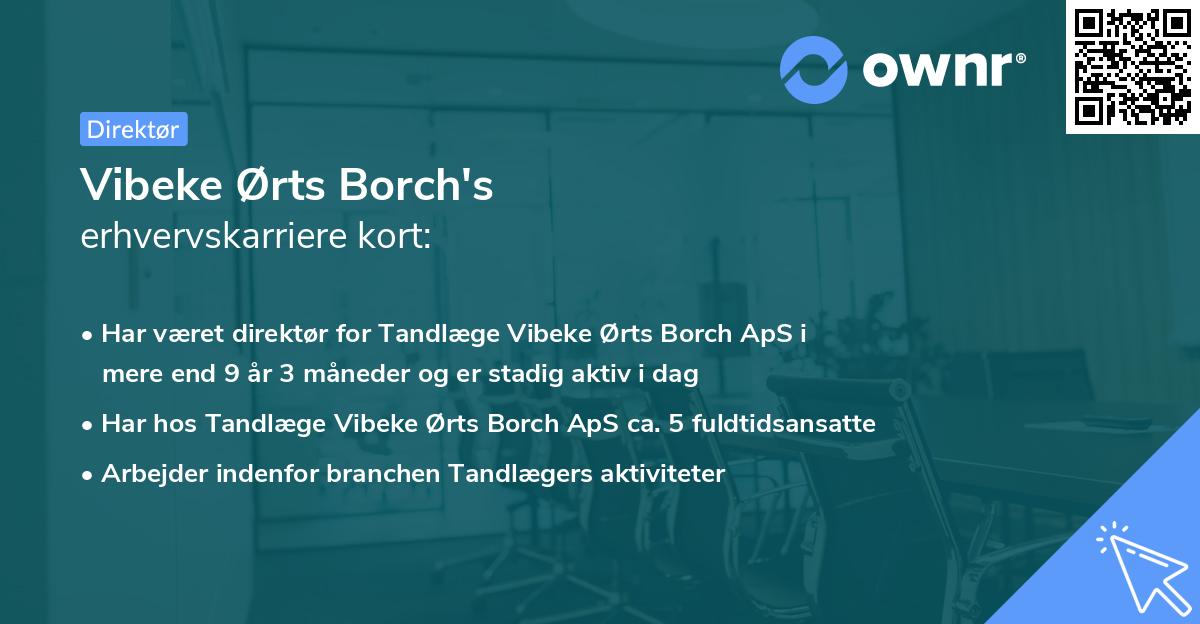 ownr®

Direktør

Vibeke Ørts Borch's
erhvervskarriere kort:

• Har været direktør for Tandlæge Vibeke Ørts Borch ApS i mere end 9 år 3 måneder og er stadig aktiv i dag

• Har hos Tandlæge Vibeke Ørts Borch ApS ca. 5 fuldtidsansatte

• Arbejder indenfor branchen Tandlægers aktiviteter